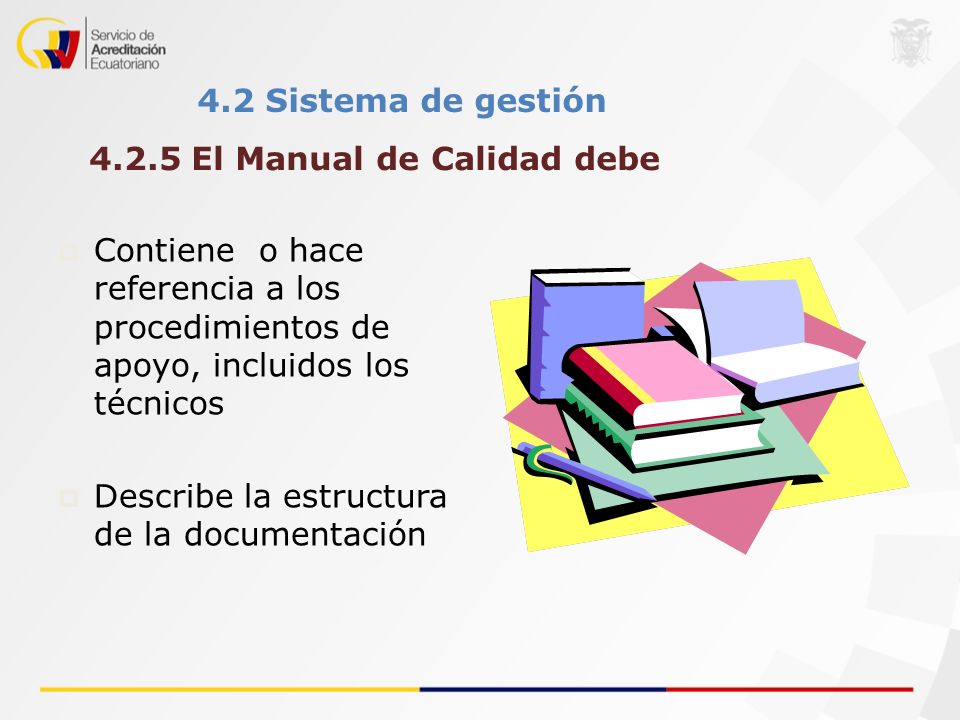 Servicio de
Acreditación
Ecuatoriano

4.2 Sistema de gestión

4.2.5 El Manual de Calidad debe

Contiene o hace referencia a los procedimientos de apoyo, incluidos los técnicos

Describe la estructura de la documentación